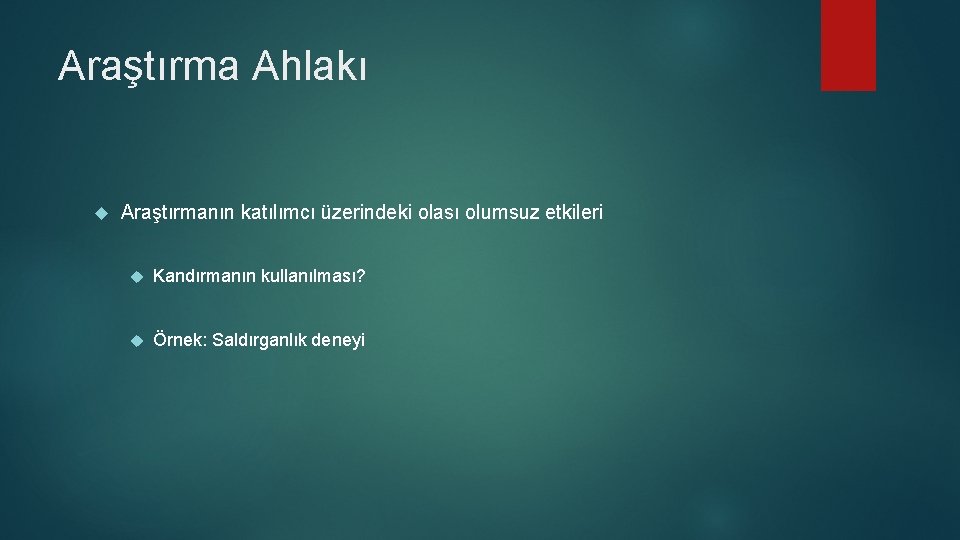 Araştırma Ahlakı

Araştırmanın katılımcı üzerindeki olası olumsuz etkileri

Kandırmanın kullanılması?

Örnek: Saldırganlık deneyi